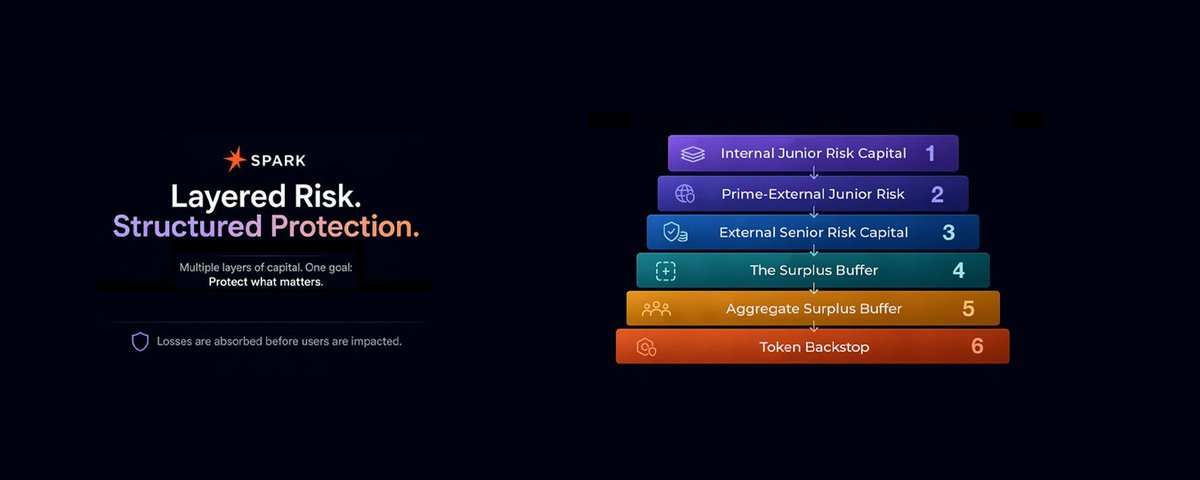 SPARK

Layered Risk.
Structured Protection.

Multiple layers of capital. One goal:
Protect what matters.

Losses are absorbed before users are impacted.

Internal Junior Risk Capital 1
Prime-External Junior Risk 2
External Senior Risk Capital 3
The Surplus Buffer 4
Aggregate Surplus Buffer 5
Token Backstop 6